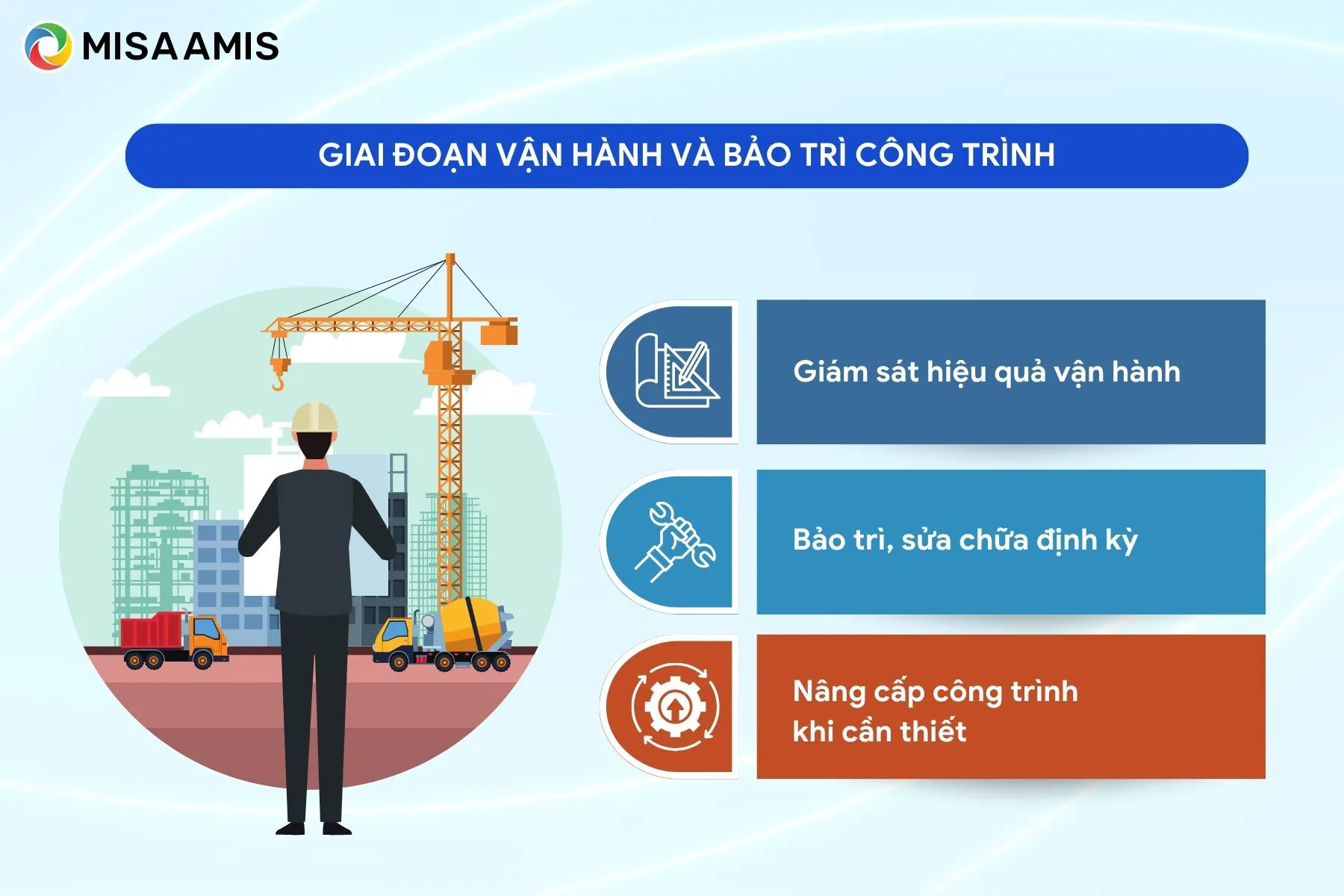 MISA AMIS

GIAI ĐOẠN VẬN HÀNH VÀ BẢO TRÌ CÔNG TRÌNH

Giám sát hiệu quả vận hành

Bảo trì, sửa chữa định kỳ

Nâng cấp công trình khi cần thiết